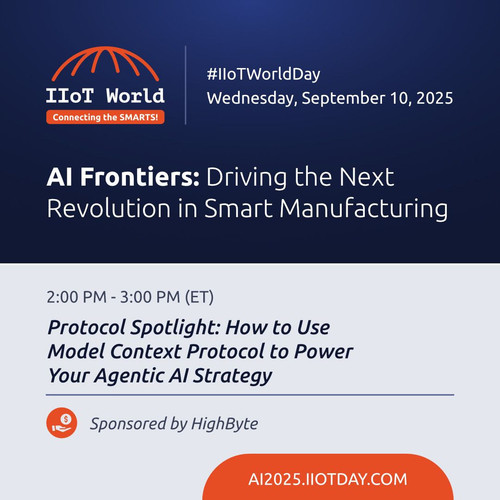 IIoT World
Connecting the SMARTS!

#IIoTWorldDay
Wednesday, September 10, 2025

AI Frontiers: Driving the Next Revolution in Smart Manufacturing

2:00 PM - 3:00 PM (ET)

Protocol Spotlight: How to Use Model Context Protocol to Power Your Agentic AI Strategy

Sponsored by HighByte

AI2025.IIOTDAY.COM